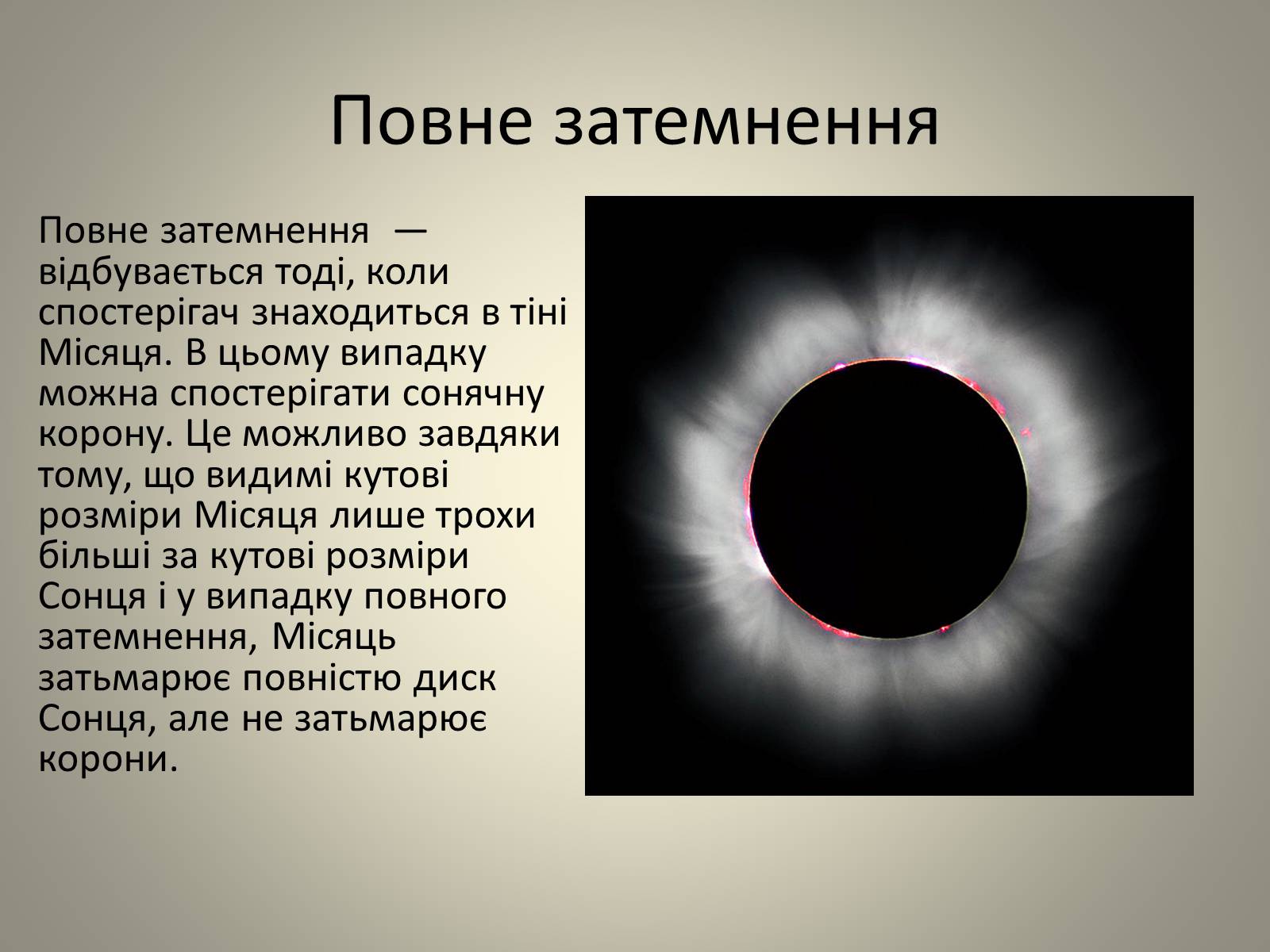 Повне затемнення

Повне затемнення — відбувається тоді, коли спостерігач знаходиться в тіні Місяця. В цьому випадку можна спостерігати сонячну корону. Це можливо завдяки тому, що видимі кутові розміри Місяця лише трохи більші за кутові розміри Сонця і у випадку повного затемнення, Місяць затьмарює повністю диск Сонця, але не затьмарює корони.